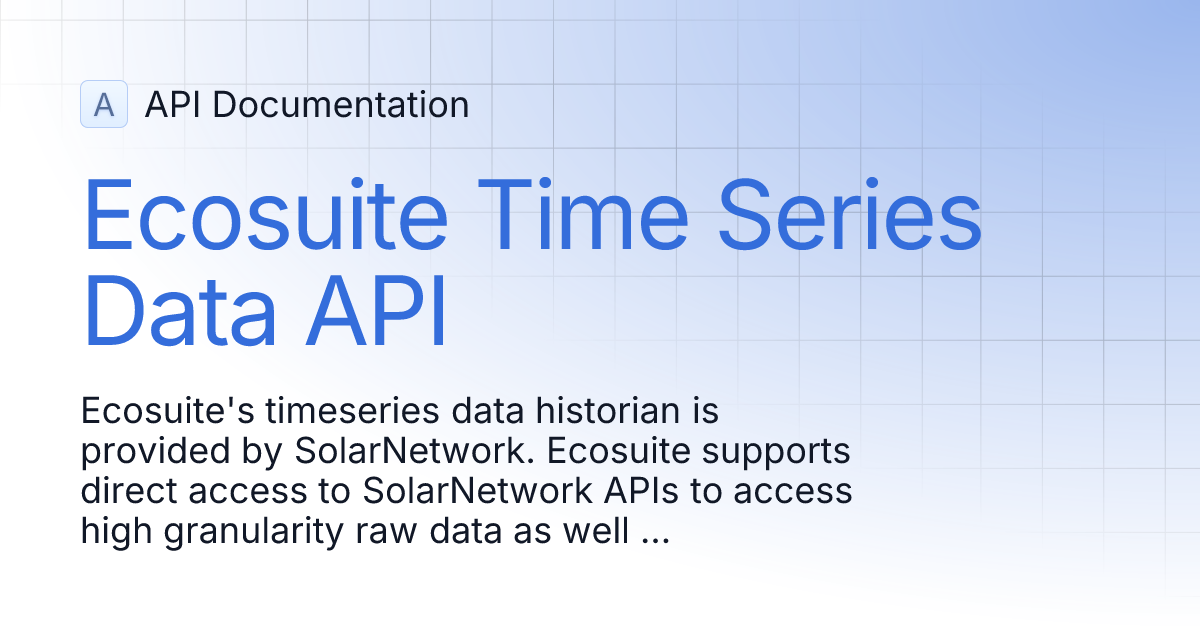 A API Documentation

Ecosuite Time Series Data API

Ecosuite's timeseries data historian is provided by SolarNetwork. Ecosuite supports direct access to SolarNetwork APIs to access high granularity raw data as well ...